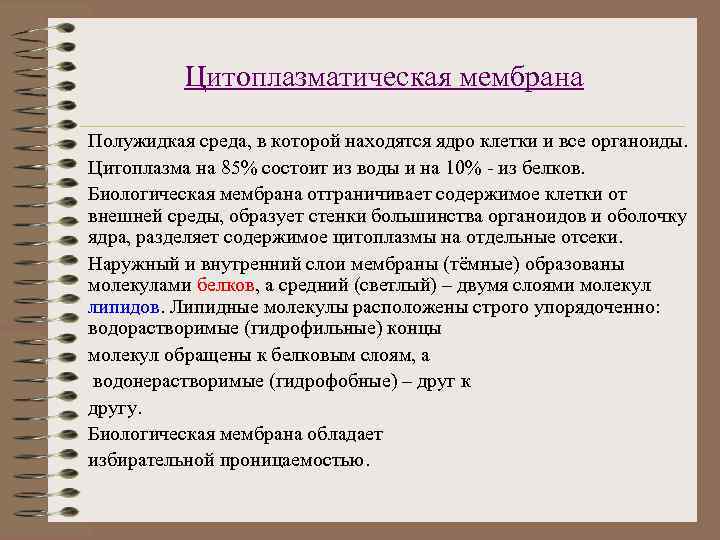 Цитоплазматическая мембрана

Полужидкая среда, в которой находятся ядро клетки и все органоиды.

Цитоплазма на 85% состоит из воды и на 10% - из белков.

Биологическая мембрана отграничивает содержимое клетки от внешней среды, образует стенки большинства органоидов и оболочку ядра, разделяет содержимое цитоплазмы на отдельные отсеки.

Наружный и внутренний слои мембраны (тёмные) образованы молекулами белков, а средний (светлый) – двумя слоями молекул липидов. Липидные молекулы расположены строго упорядоченно: водорастворимые (гидрофильные) концы

молекул обращены к белковым слоям, а

водонерастворимые (гидрофобные) – друг к

другу.

Биологическая мембрана обладает

избирательной проницаемостью.